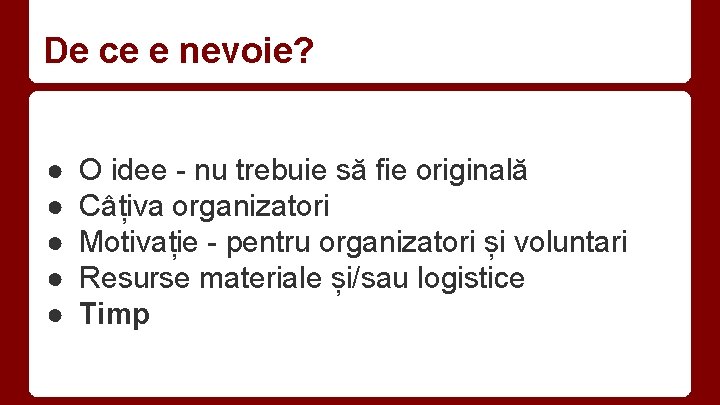 De ce e nevoie?

• O idee - nu trebuie să fie originală
• Câțiva organizatori
• Motivație - pentru organizatori și voluntari
• Resurse materiale și/sau logistice
• Timp